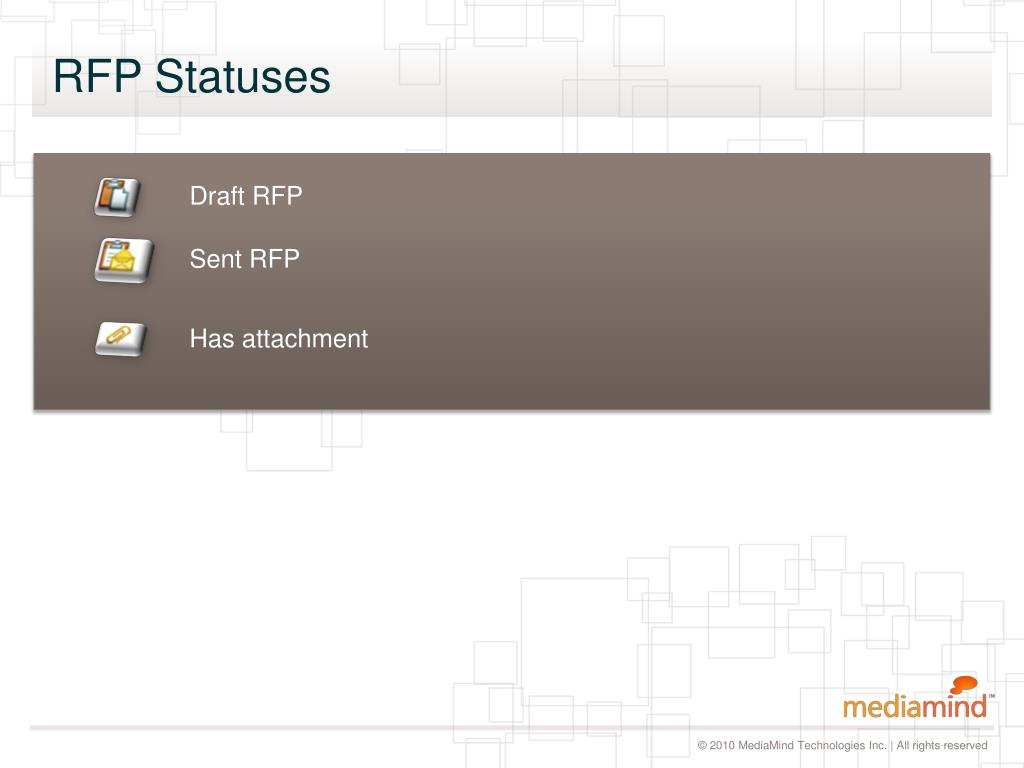 RFP Statuses

Draft RFP

Sent RFP

Has attachment

mediamind™

© 2010 MediaMind Technologies Inc. | All rights reserved